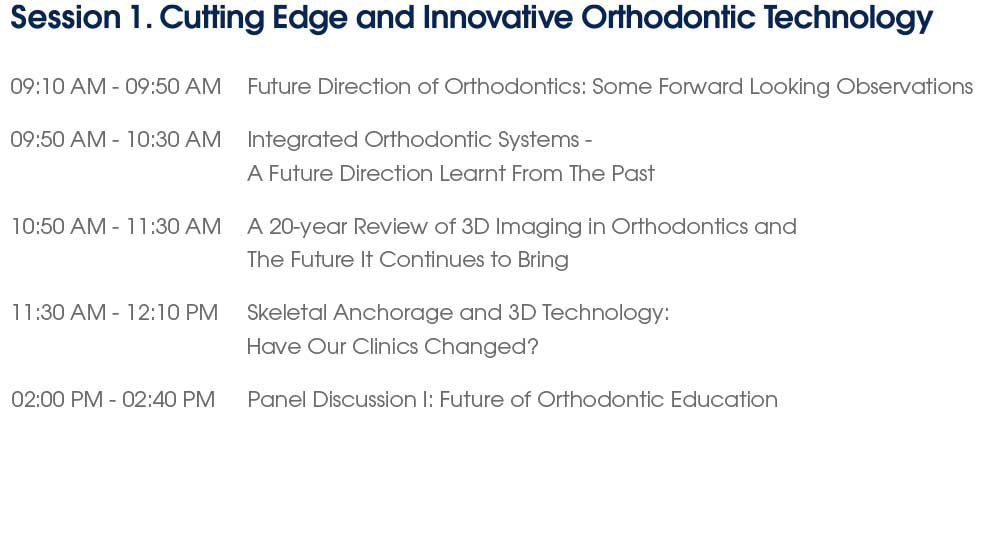 Session 1. Cutting Edge and Innovative Orthodontic Technology

09:10 AM - 09:50 AM Future Direction of Orthodontics: Some Forward Looking Observations

09:50 AM - 10:30 AM Integrated Orthodontic Systems - A Future Direction Learnt From The Past

10:50 AM - 11:30 AM A 20-year Review of 3D Imaging in Orthodontics and The Future It Continues to Bring

11:30 AM - 12:10 PM Skeletal Anchorage and 3D Technology: Have Our Clinics Changed?

02:00 PM - 02:40 PM Panel Discussion I: Future of Orthodontic Education